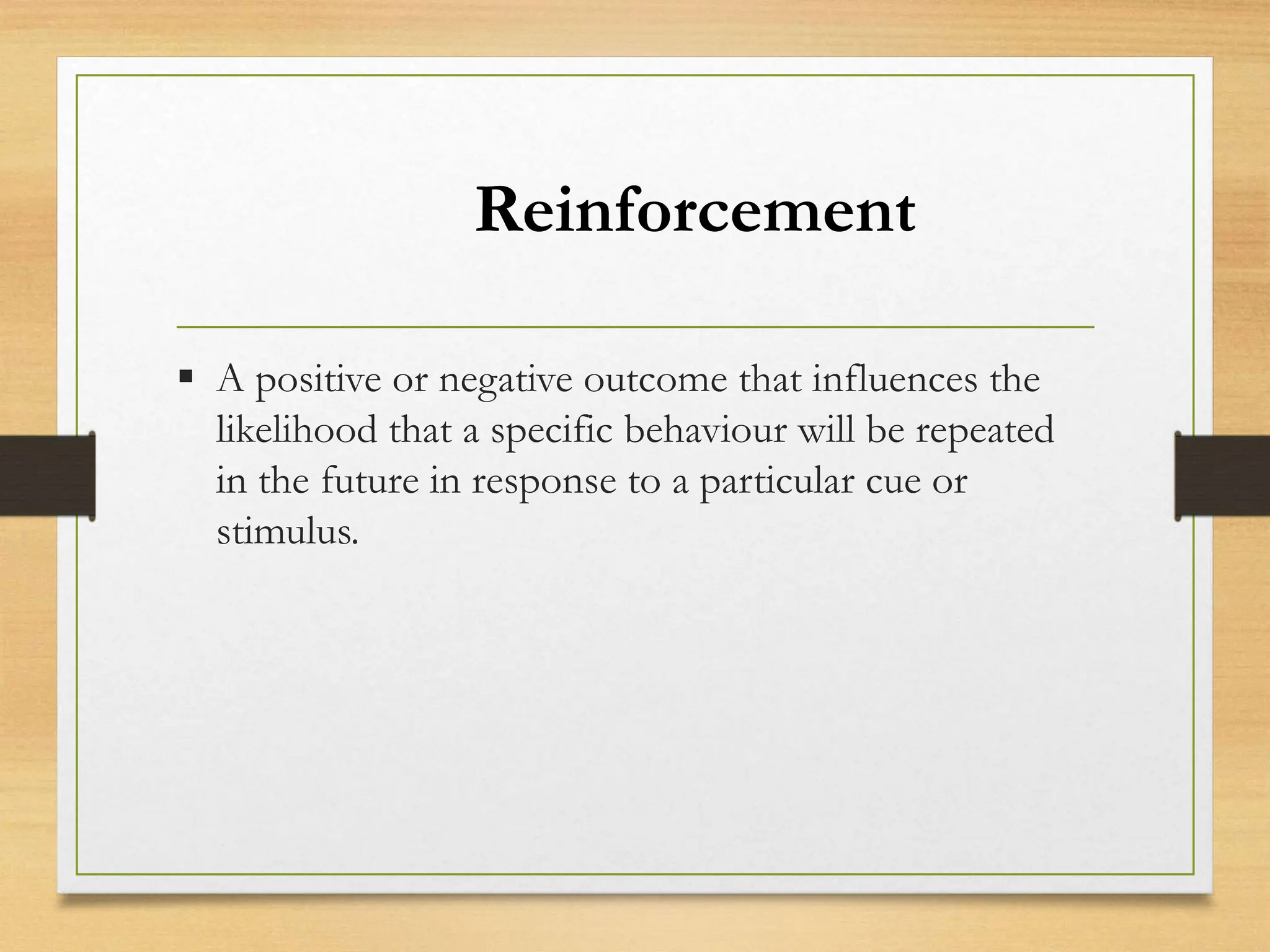 Reinforcement

▪ A positive or negative outcome that influences the likelihood that a specific behaviour will be repeated in the future in response to a particular cue or stimulus.